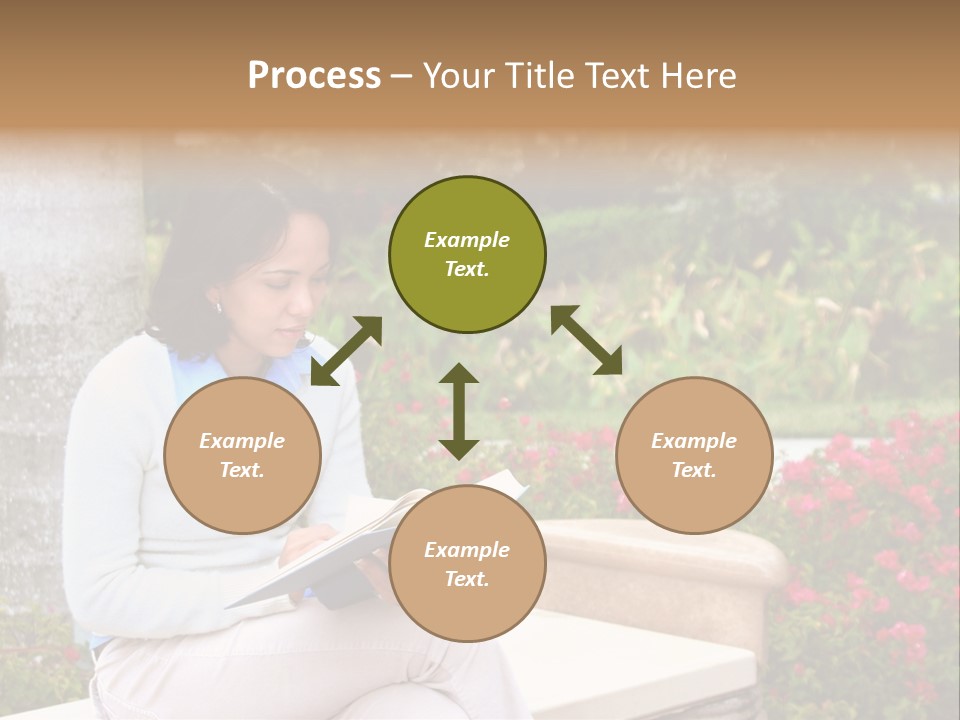 Process – Your Title Text Here

Example Text.

Example Text.

Example Text.

Example Text.